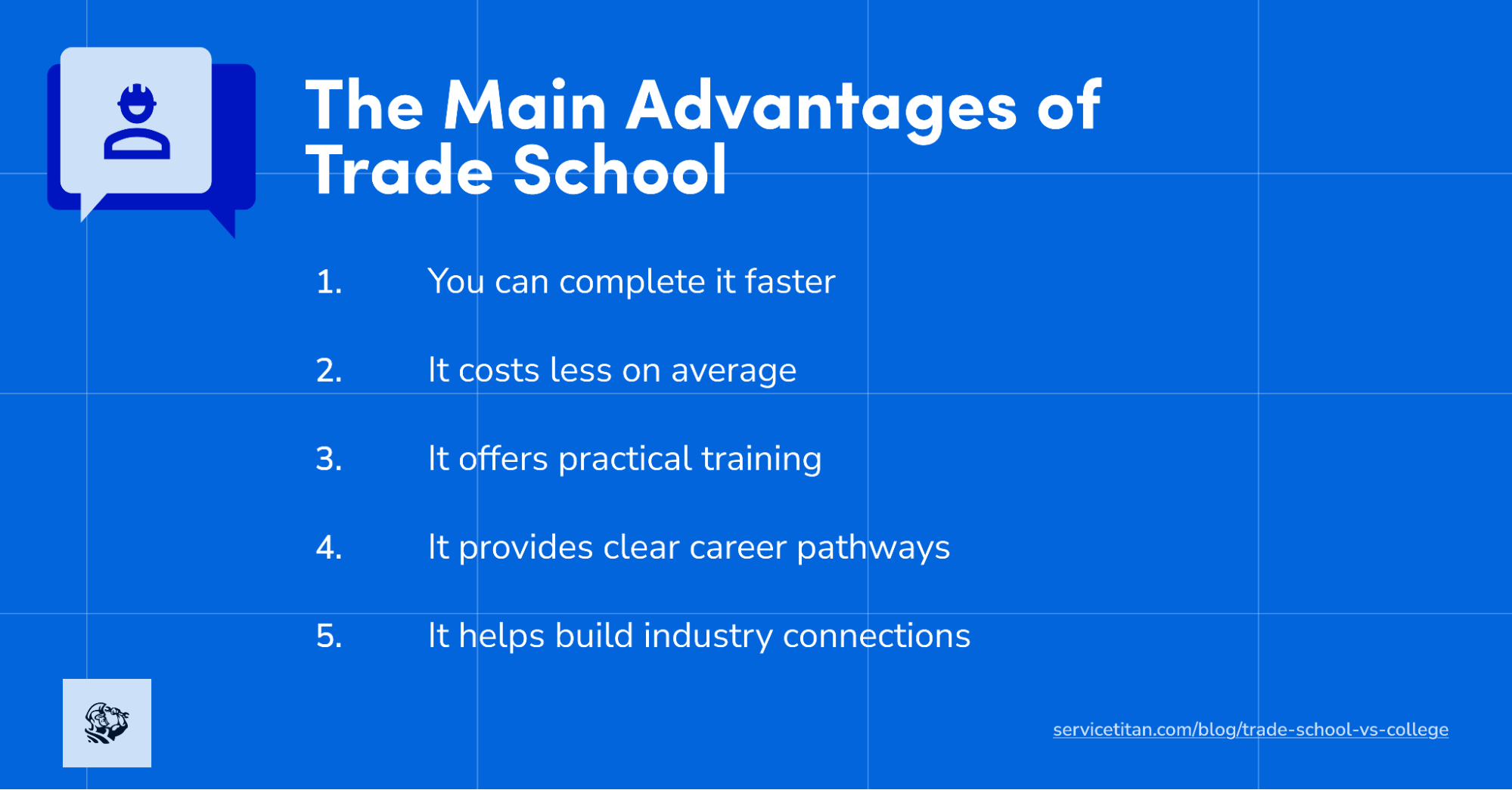 The Main Advantages of Trade School

1. You can complete it faster

2. It costs less on average

3. It offers practical training

4. It provides clear career pathways

5. It helps build industry connections

servicetitan.com/blog/trade-school-vs-college